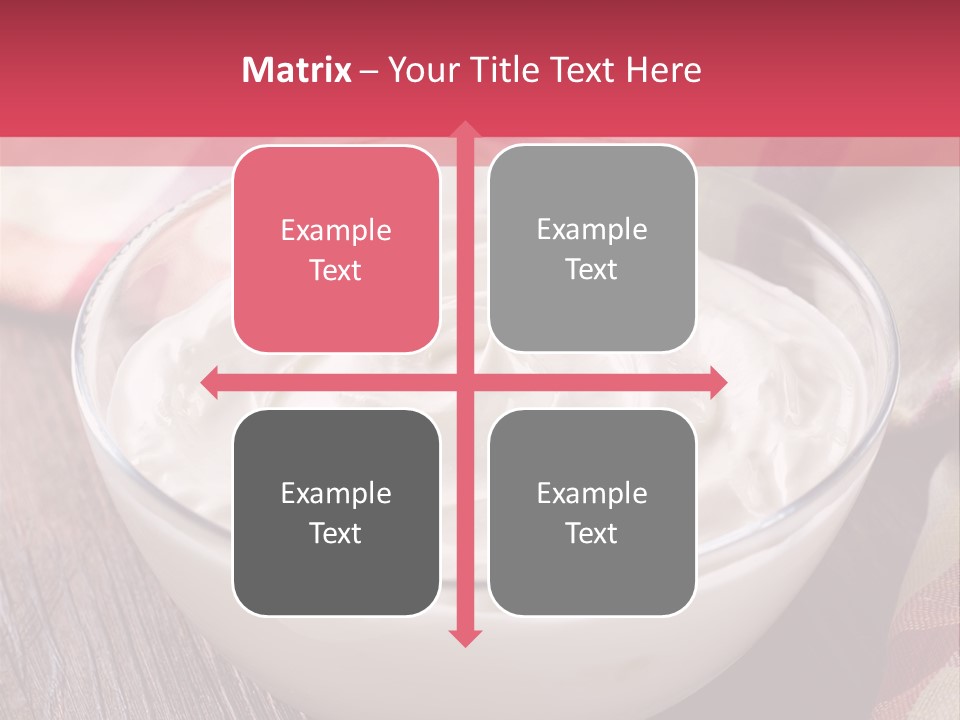 Matrix – Your Title Text Here

Example Text

Example Text

Example Text

Example Text